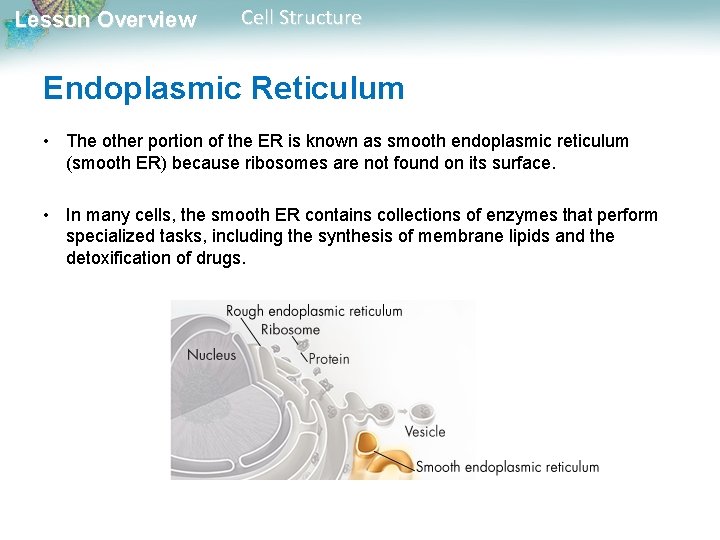 Lesson Overview Cell Structure

Endoplasmic Reticulum

• The other portion of the ER is known as smooth endoplasmic reticulum (smooth ER) because ribosomes are not found on its surface.

• In many cells, the smooth ER contains collections of enzymes that perform specialized tasks, including the synthesis of membrane lipids and the detoxification of drugs.

Rough endoplasmic reticulum
Ribosome
Nucleus
Protein
Vesicle
Smooth endoplasmic reticulum